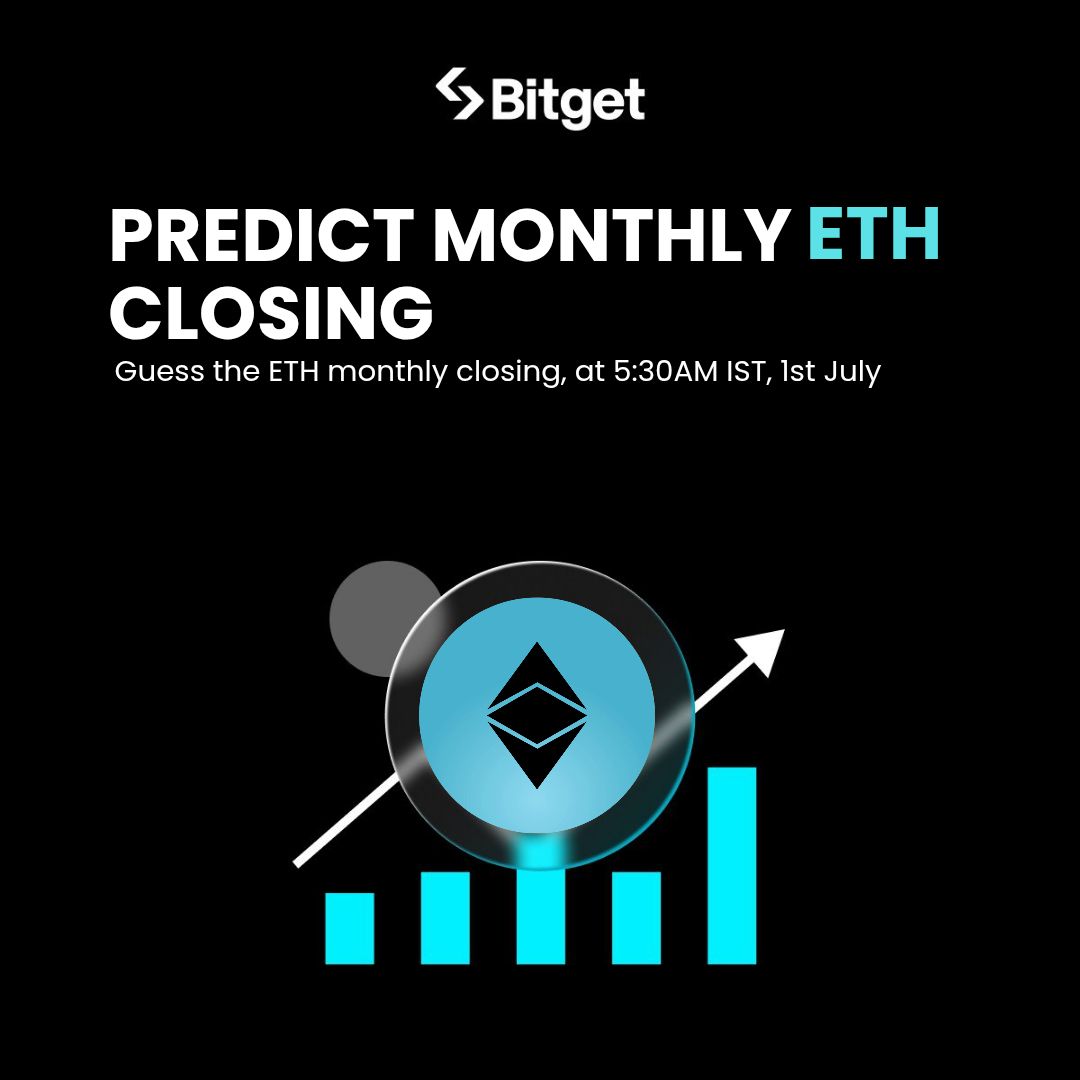 Bitget

PREDICT MONTHLY ETH CLOSING

Guess the ETH monthly closing, at 5:30AM IST, 1st July